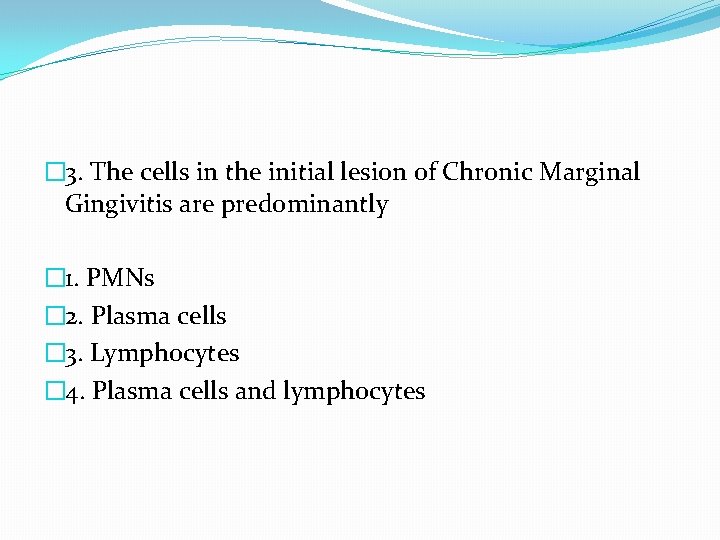 3. The cells in the initial lesion of Chronic Marginal Gingivitis are predominantly

1. PMNs
2. Plasma cells
3. Lymphocytes
4. Plasma cells and lymphocytes